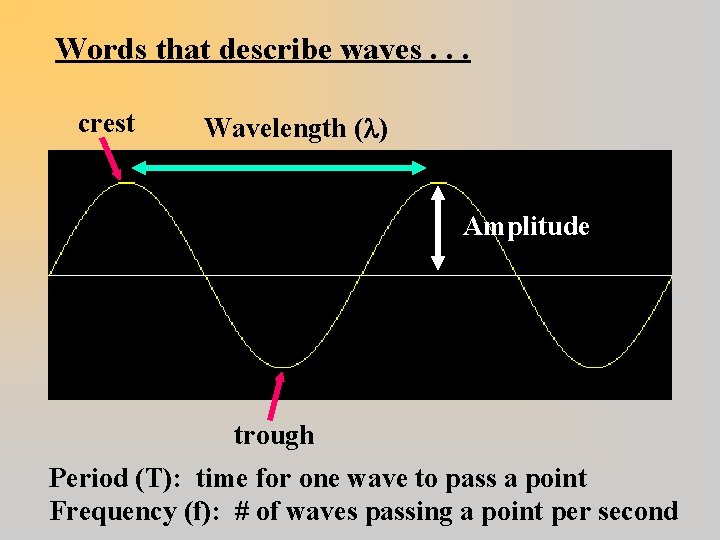 Words that describe waves . . .

crest

Wavelength ($\lambda$)

Amplitude

trough

Period (T): time for one wave to pass a point
Frequency (f): # of waves passing a point per second